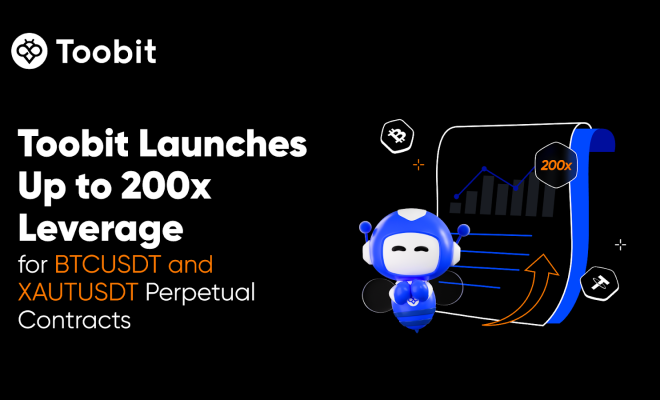 Toobit

Toobit Launches Up to 200x Leverage for BTCUSDT and XAUTUSDT Perpetual Contracts

200x